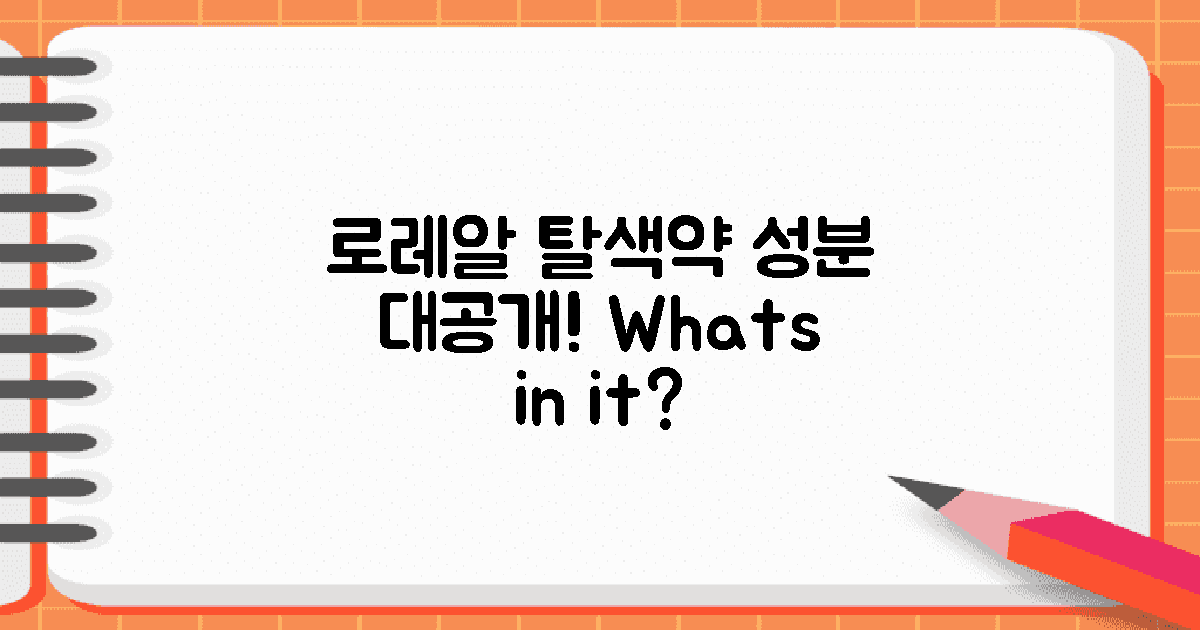 로레알 탈색약 성분 대공개! Whats in it?